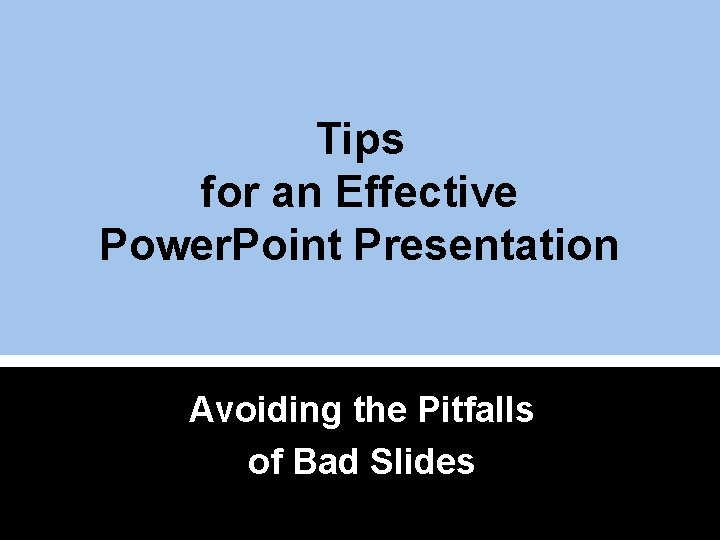 Tips
for an Effective
PowerPoint Presentation

Avoiding the Pitfalls
of Bad Slides